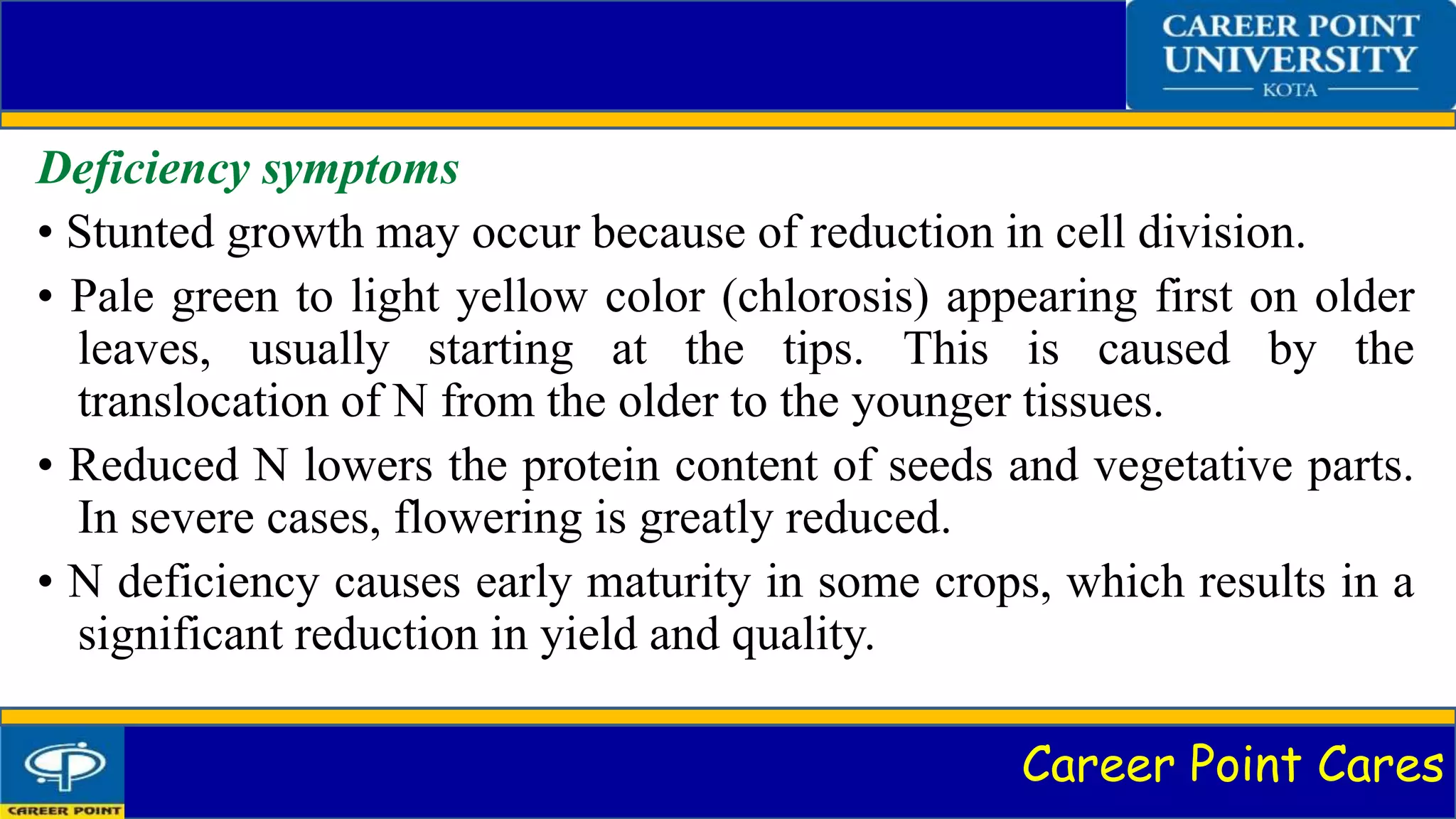 CAREER POINT UNIVERSITY
KOTA

Deficiency symptoms

• Stunted growth may occur because of reduction in cell division.

• Pale green to light yellow color (chlorosis) appearing first on older leaves, usually starting at the tips. This is caused by the translocation of N from the older to the younger tissues.

• Reduced N lowers the protein content of seeds and vegetative parts. In severe cases, flowering is greatly reduced.

• N deficiency causes early maturity in some crops, which results in a significant reduction in yield and quality.

CAREER POINT

Career Point Cares